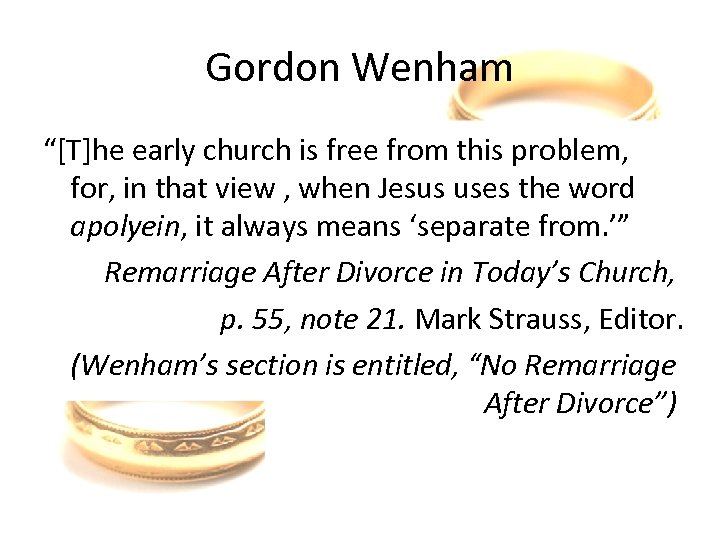 Gordon Wenham

“[T]he early church is free from this problem, for, in that view , when Jesus uses the word apolyein, it always means ‘separate from.’”

Remarriage After Divorce in Today’s Church, p. 55, note 21. Mark Strauss, Editor.

(Wenham’s section is entitled, “No Remarriage After Divorce”)